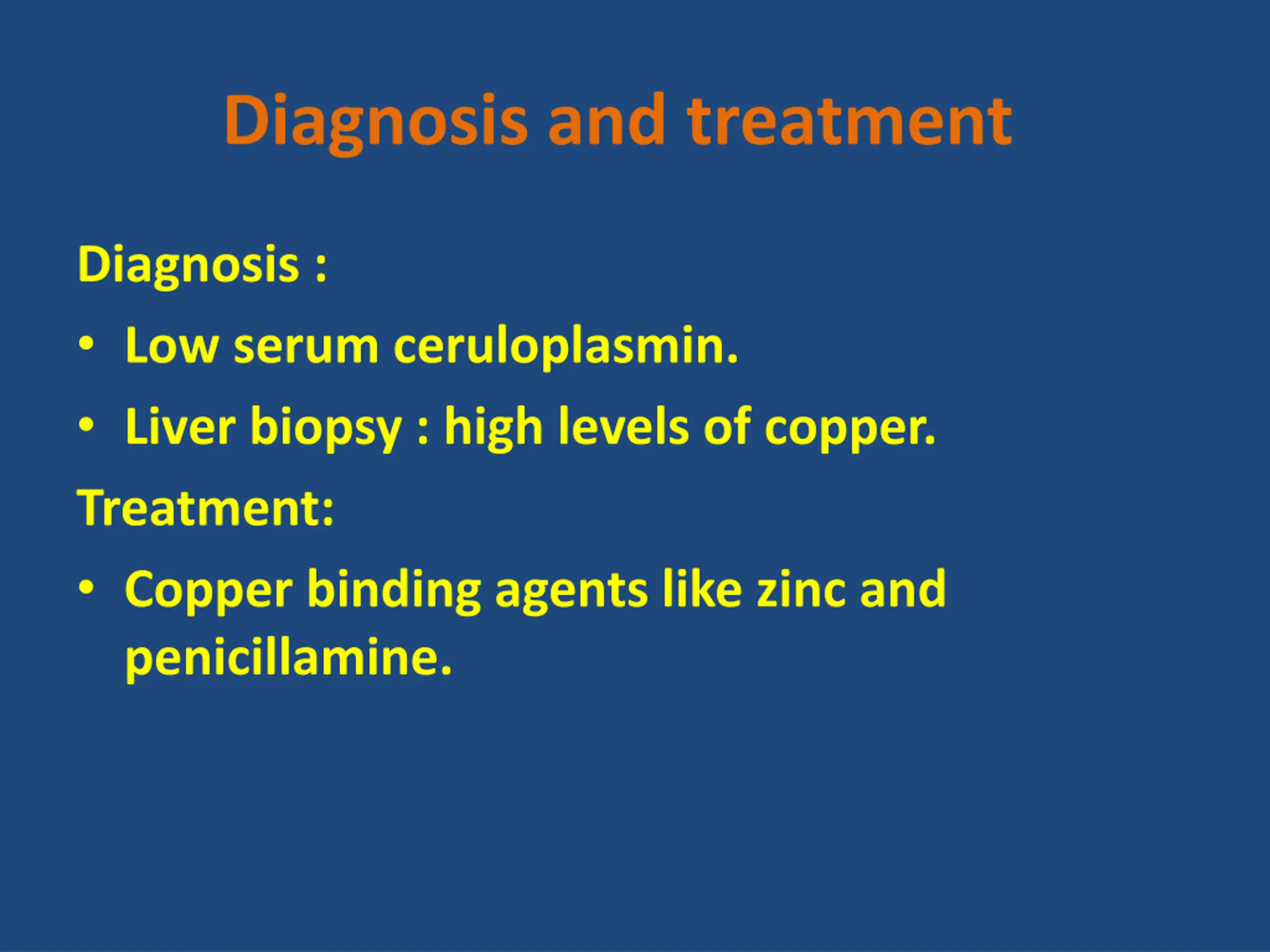 Diagnosis and treatment

Diagnosis :

• Low serum ceruloplasmin.

• Liver biopsy : high levels of copper.

Treatment:

• Copper binding agents like zinc and penicillamine.